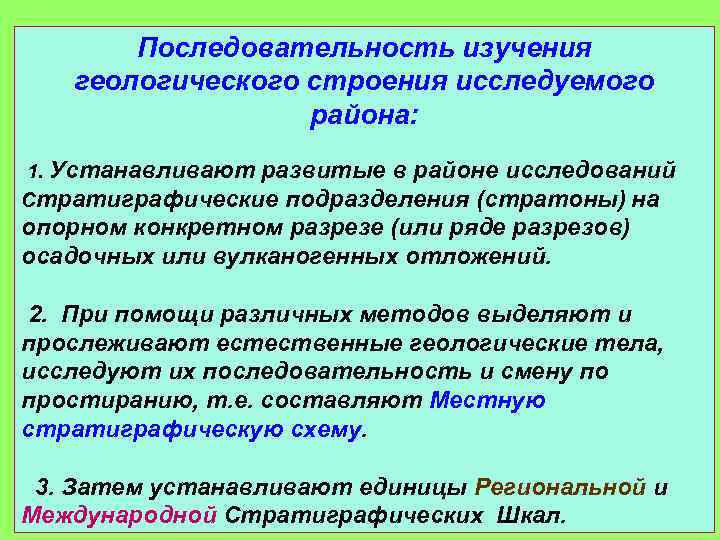 Последовательность изучения геологического строения исследуемого района:

1. Устанавливают развитые в районе исследований Стратиграфические подразделения (стратоны) на опорном конкретном разрезе (или ряде разрезов) осадочных или вулканогенных отложений.

2. При помощи различных методов выделяют и прослеживают естественные геологические тела, исследуют их последовательность и смену по простиранию, т.е. составляют Местную стратиграфическую схему.

3. Затем устанавливают единицы Региональной и Международной Стратиграфических Шкал.